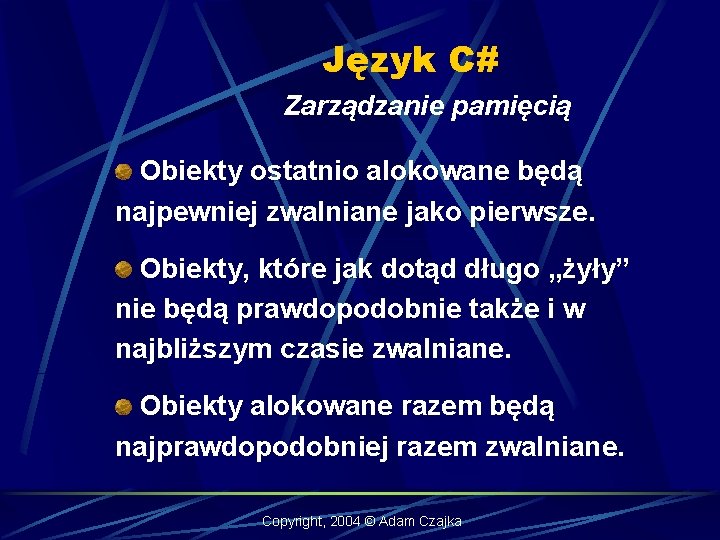 Język C#

Zarządzanie pamięcią

Obiekty ostatnio alokowane będą najpewniej zwalniane jako pierwsze.

Obiekty, które jak dotąd długo „żyły” nie będą prawdopodobnie także i w najbliższym czasie zwalniane.

Obiekty alokowane razem będą najprawdopodobniej razem zwalniane.

Copyright, 2004 © Adam Czajka